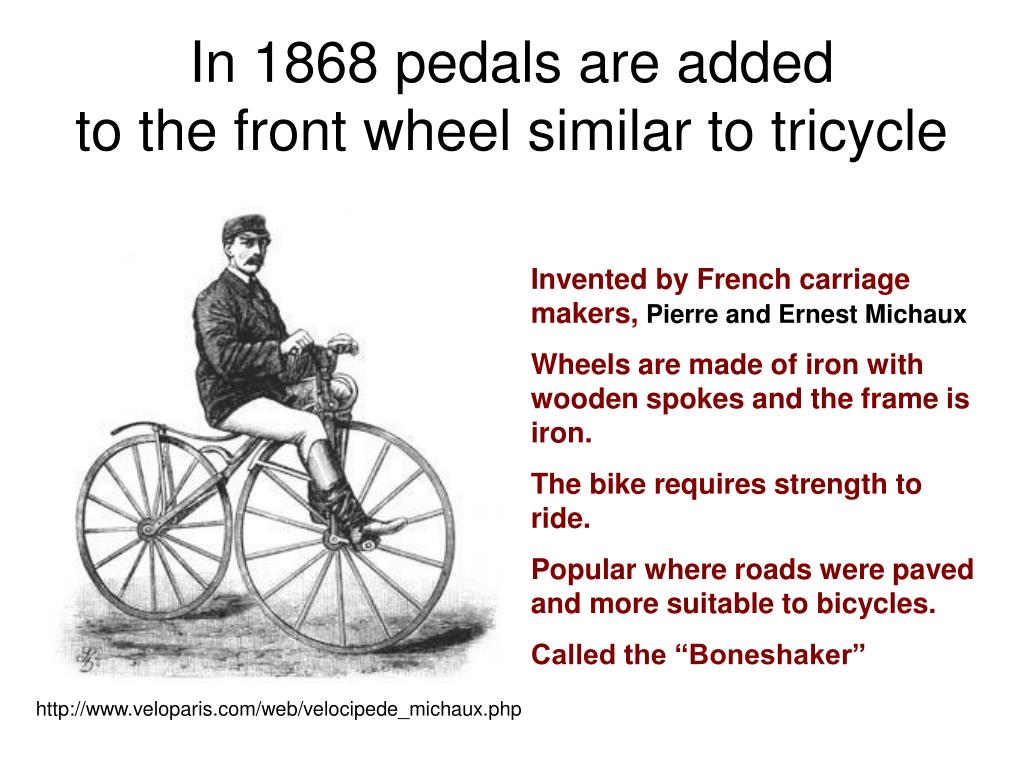 In 1868 pedals are added to the front wheel similar to tricycle

Invented by French carriage makers, Pierre and Ernest Michaux

Wheels are made of iron with wooden spokes and the frame is iron.

The bike requires strength to ride.

Popular where roads were paved and more suitable to bicycles.

Called the “Boneshaker”

http://www.veloparis.com/web/velocipede_michaux.php